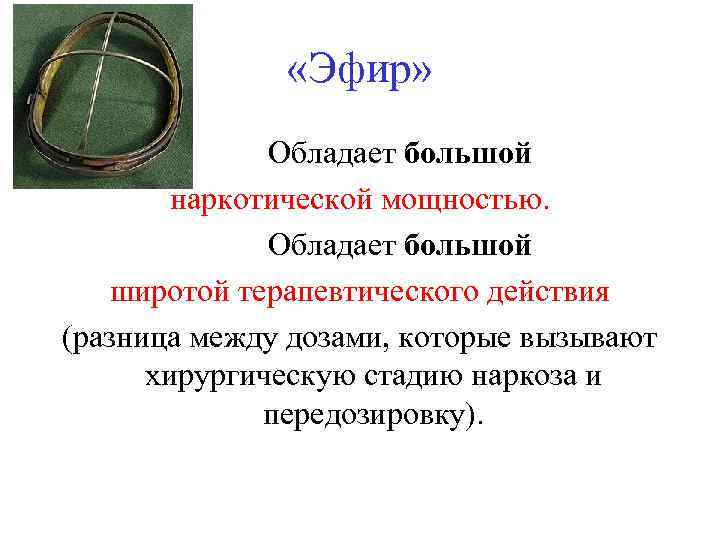 «Эфир»

Обладает большой наркотической мощностью.

Обладает большой широтой терапевтического действия (разница между дозами, которые вызывают хирургическую стадию наркоза и передозировку).